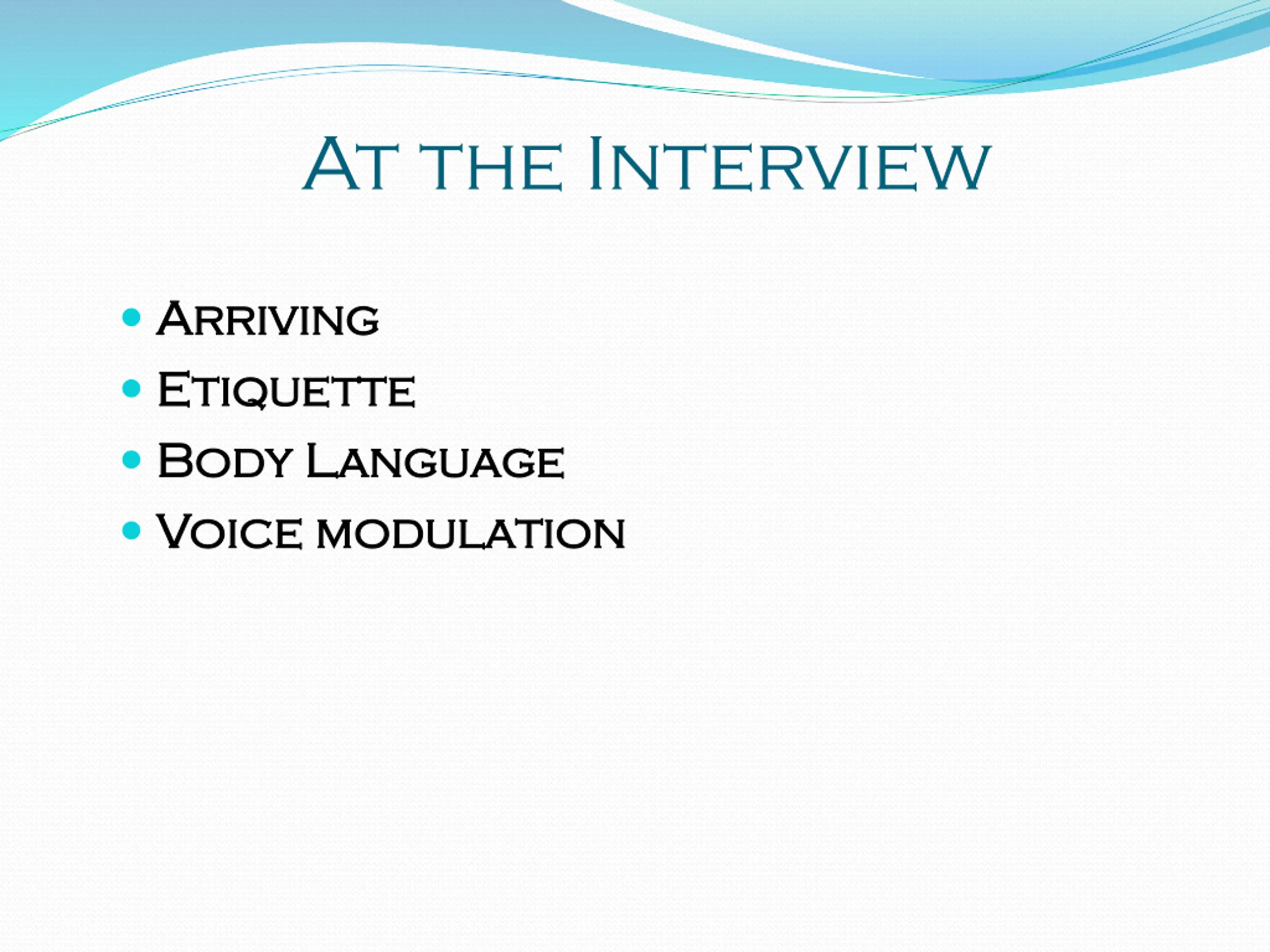 At the Interview

- Arriving
- Etiquette
- Body Language
- Voice modulation